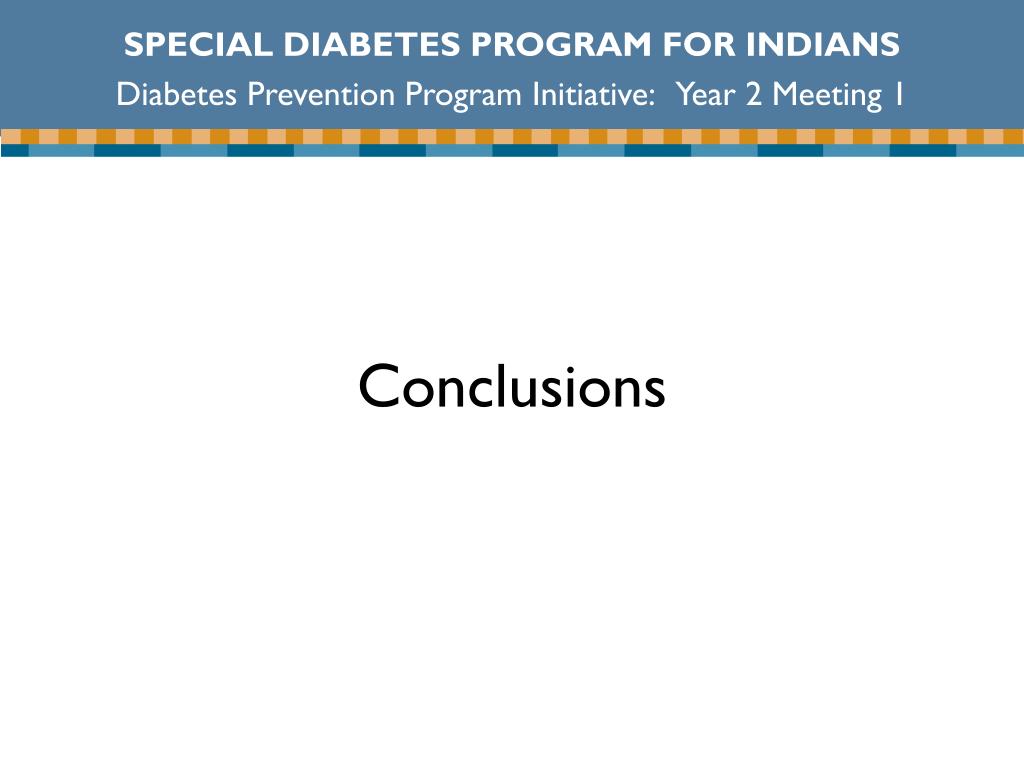 SPECIAL DIABETES PROGRAM FOR INDIANS
Diabetes Prevention Program Initiative: Year 2 Meeting 1

Conclusions